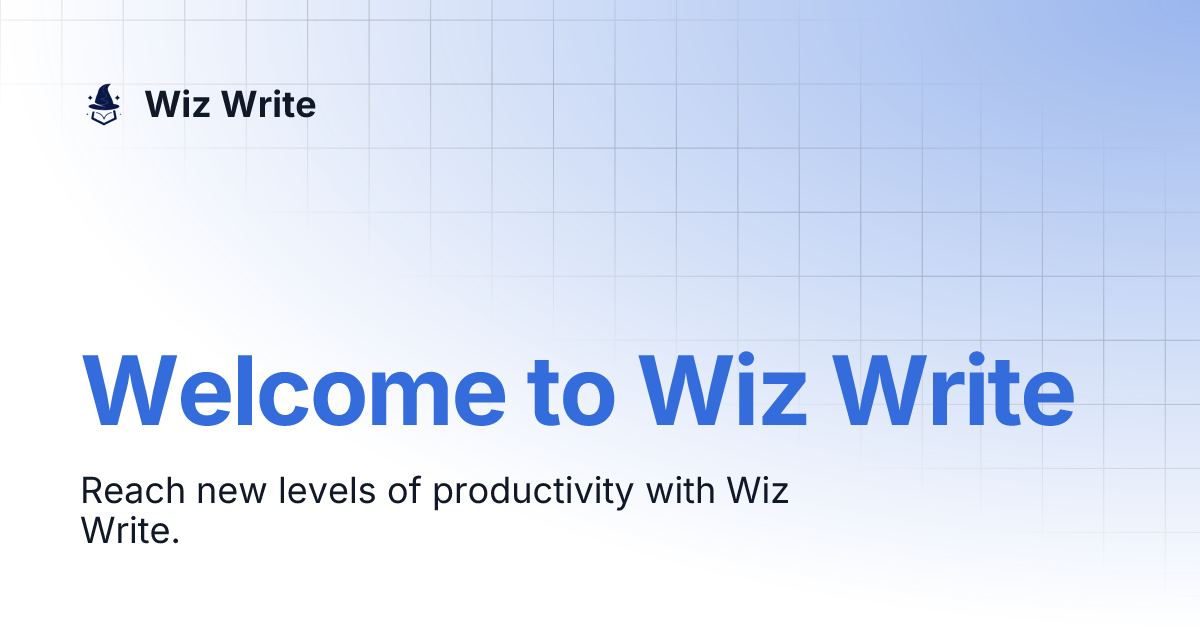 Wiz Write

Welcome to Wiz Write

Reach new levels of productivity with Wiz Write.